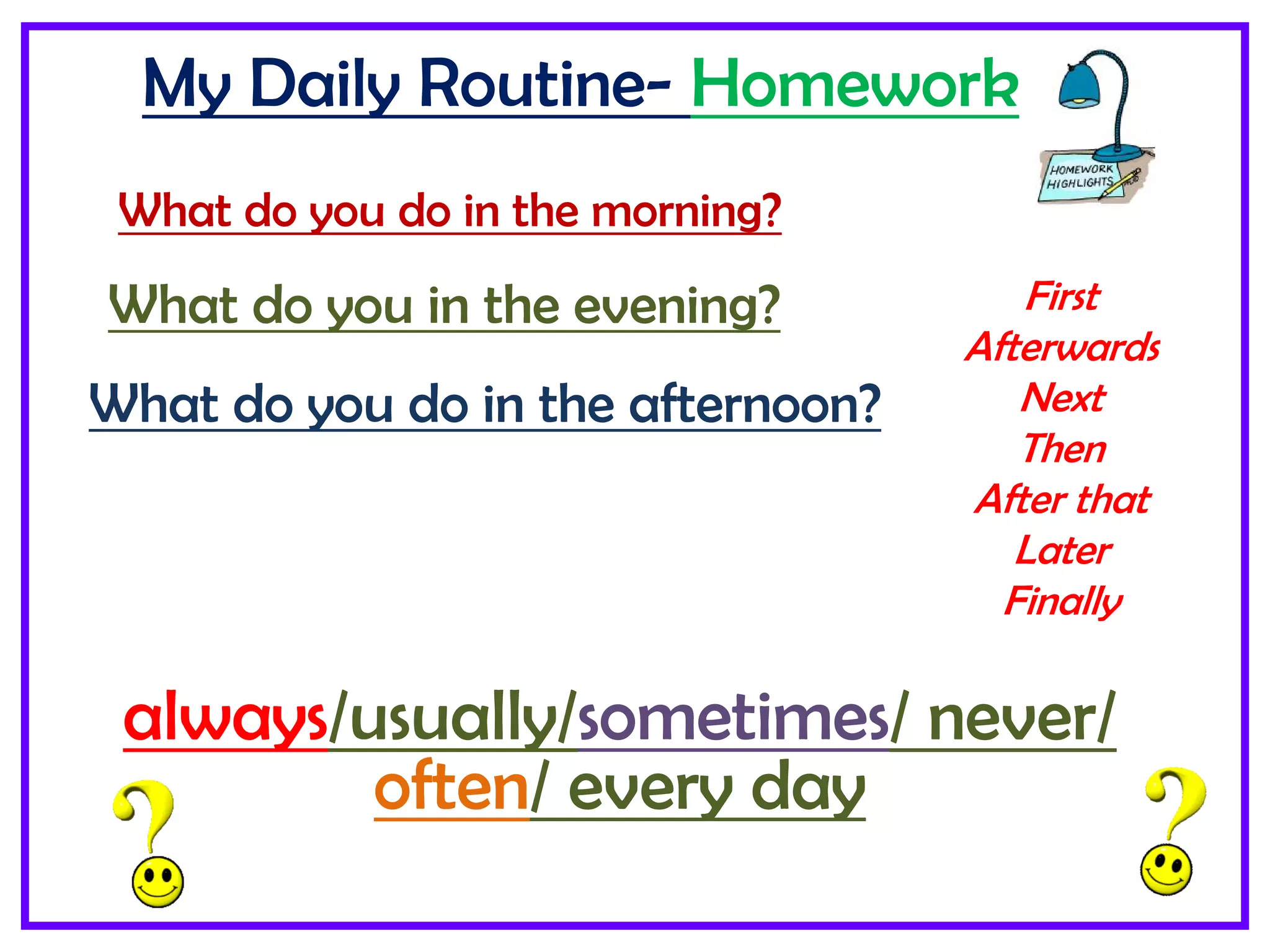 My Daily Routine- Homework

HOMEWORK HIGHLIGHTS

What do you do in the morning?

What do you in the evening?

What do you do in the afternoon?

First
Afterwards
Next
Then
After that
Later
Finally

always/usually/sometimes/ never/ often/ every day